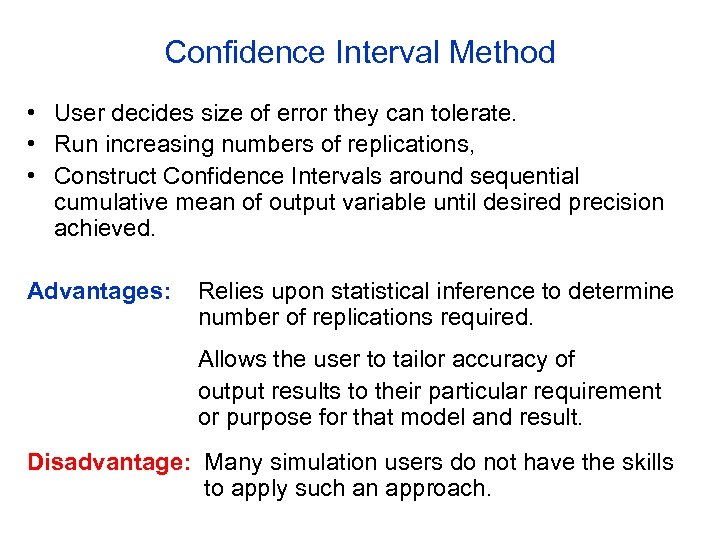 Confidence Interval Method

• User decides size of error they can tolerate.
• Run increasing numbers of replications,
• Construct Confidence Intervals around sequential cumulative mean of output variable until desired precision achieved.

Advantages: Relies upon statistical inference to determine number of replications required.

Allows the user to tailor accuracy of output results to their particular requirement or purpose for that model and result.

Disadvantage: Many simulation users do not have the skills to apply such an approach.